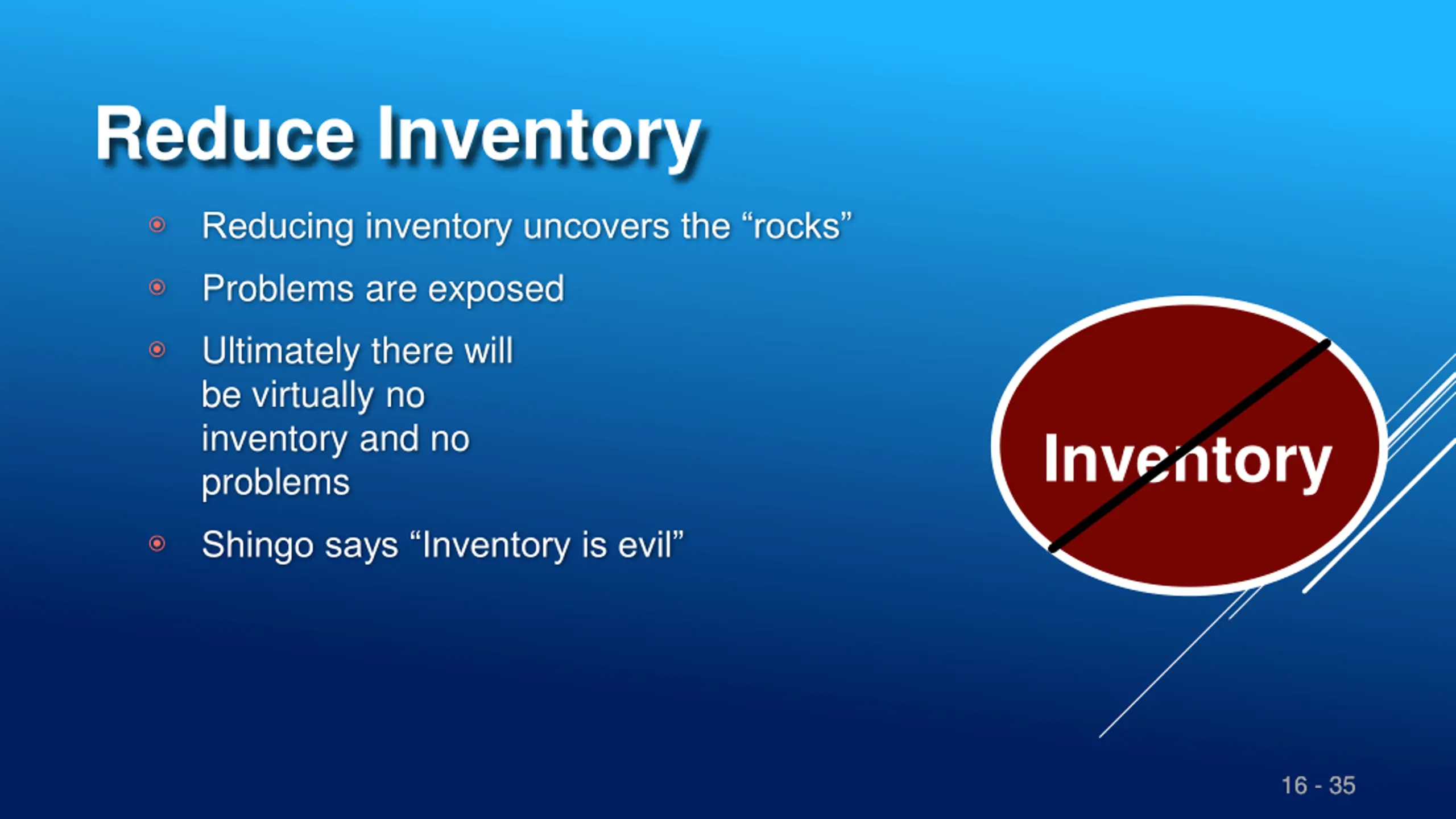 Reduce Inventory

Reducing inventory uncovers the “rocks”

Problems are exposed

Ultimately there will be virtually no inventory and no problems

Shingo says “Inventory is evil”

Inventory

16 - 35